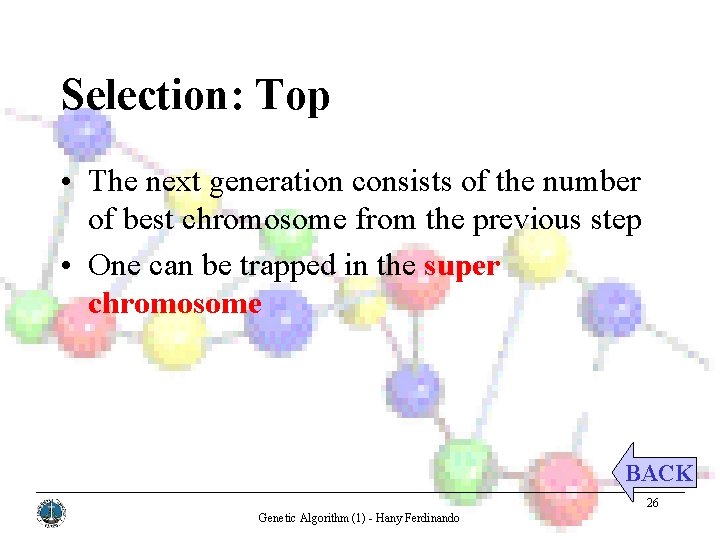 Selection: Top

• The next generation consists of the number of best chromosome from the previous step
• One can be trapped in the super chromosome

BACK

26

Genetic Algorithm (1) - Hany Ferdinando